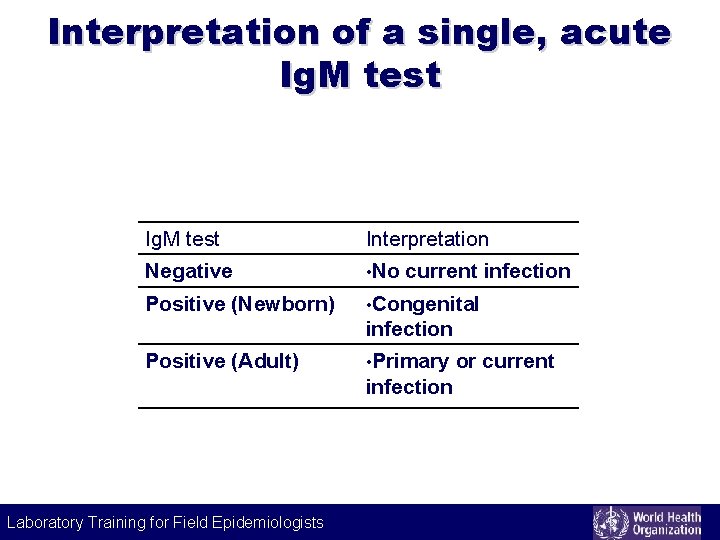 Interpretation of a single, acute IgM test

| IgM test | Interpretation |
|---|---|
| Negative | •No current infection |
| Positive (Newborn) | •Congenital infection |
| Positive (Adult) | •Primary or current infection |

Laboratory Training for Field Epidemiologists

World Health Organization